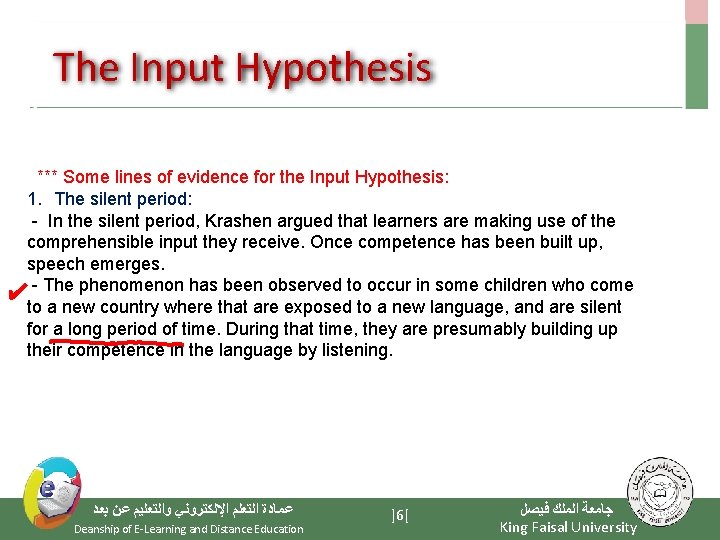 The Input Hypothesis

*** Some lines of evidence for the Input Hypothesis:

1. The silent period:

- In the silent period, Krashen argued that learners are making use of the comprehensible input they receive. Once competence has been built up, speech emerges.

- The phenomenon has been observed to occur in some children who come to a new country where that are exposed to a new language, and are silent for a long period of time. During that time, they are presumably building up their competence in the language by listening.

عمادة التعلم الإلكتروني والتعليم عن بعد
Deanship of E-Learning and Distance Education

]6[

جامعة الملك فيصل
King Faisal University